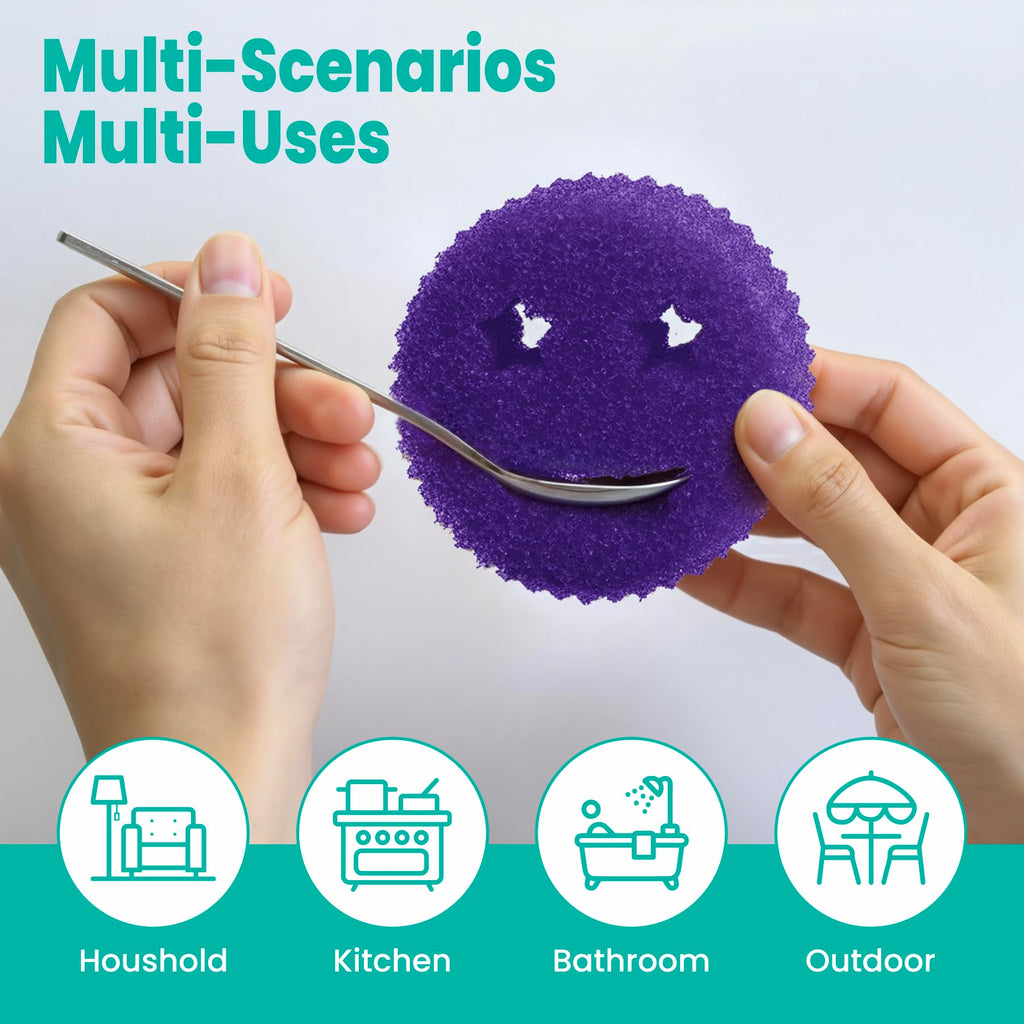 Multi-Scenarios
Multi-Uses

Houshold
Kitchen
Bathroom
Outdoor